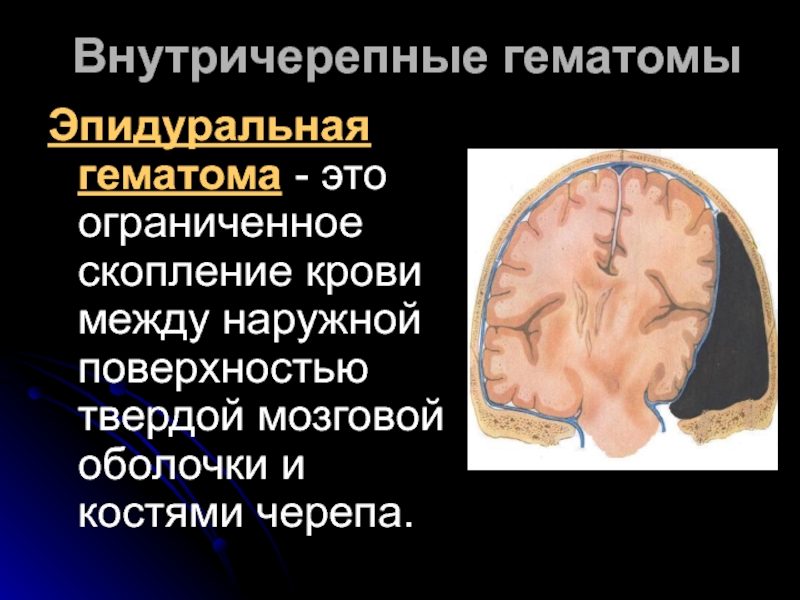 Внутричерепные гематомы

Эпидуральная гематома - это ограниченное скопление крови между наружной поверхностью твердой мозговой оболочки и костями черепа.